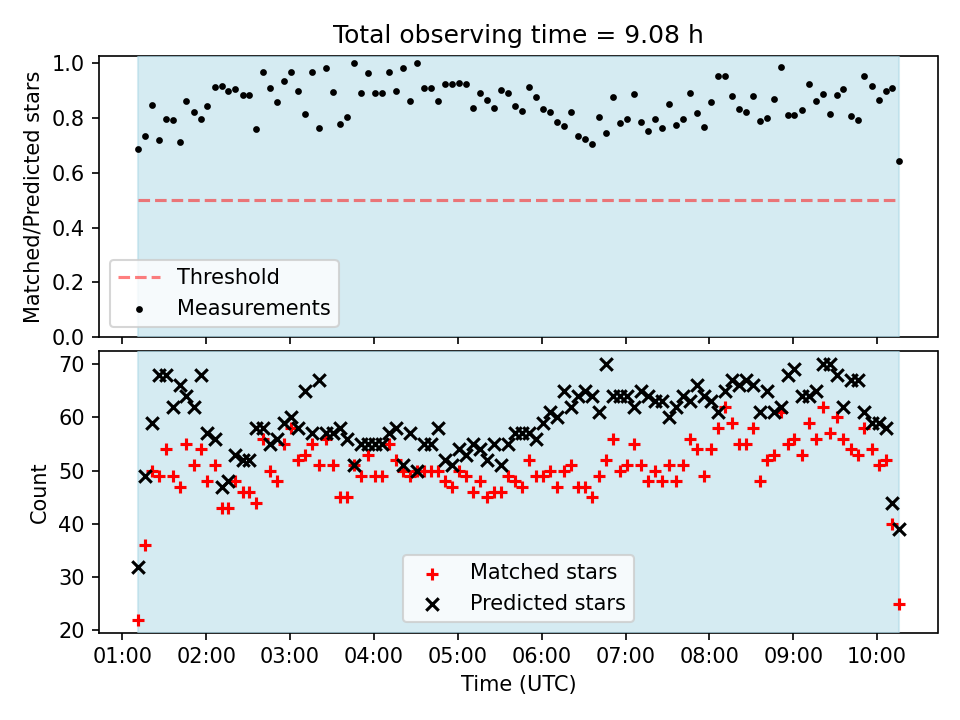 Total observing time = 9.08 h

Matched/Predicted stars

1.0
0.8
0.6
0.4
0.2
0.0

Threshold
Measurements

Count

70
60
50
40
30
20

Matched stars
Predicted stars

01:00 02:00 03:00 04:00 05:00 06:00 07:00 08:00 09:00 10:00

Time (UTC)